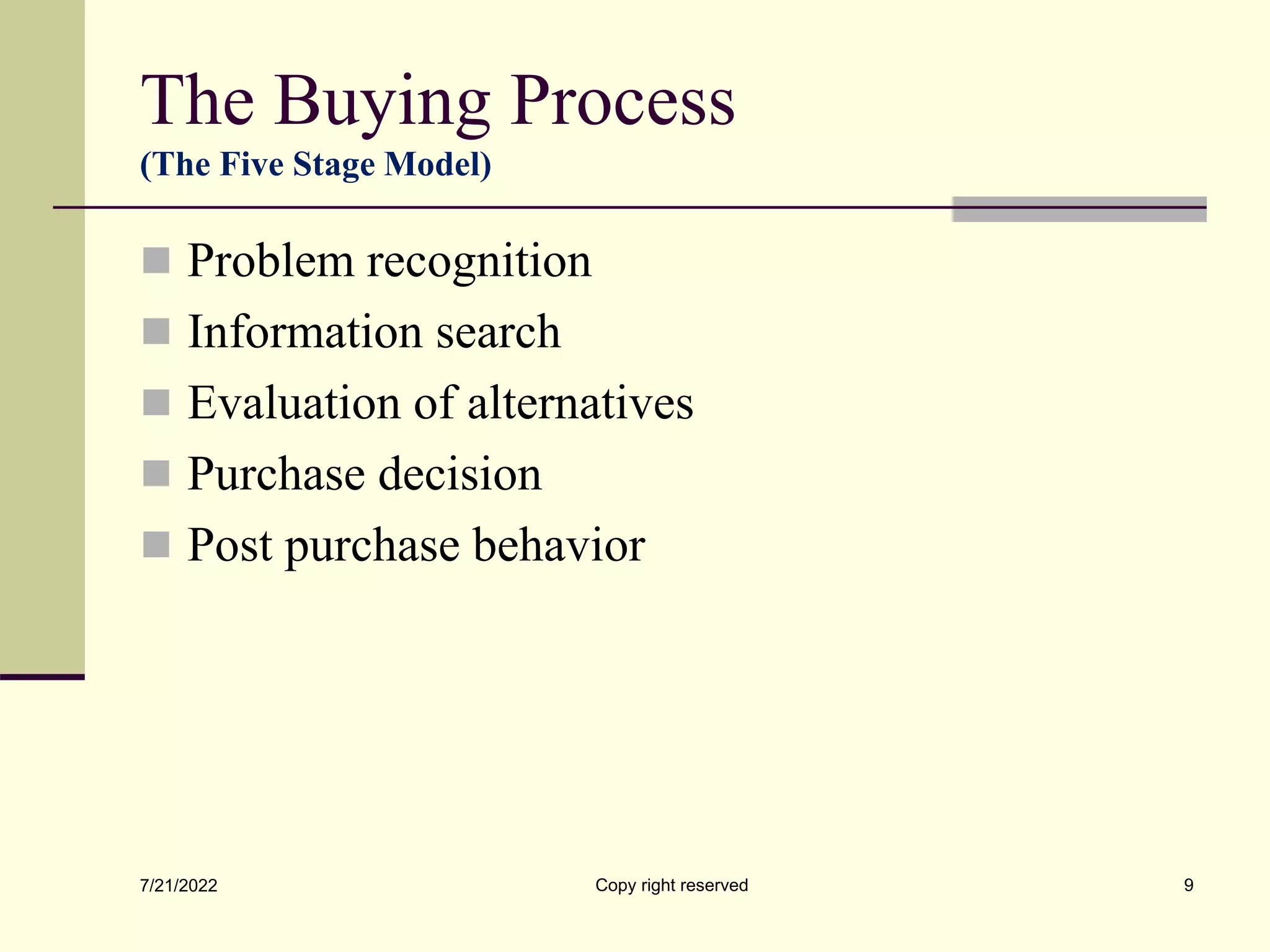 The Buying Process
(The Five Stage Model)

- Problem recognition
- Information search
- Evaluation of alternatives
- Purchase decision
- Post purchase behavior

7/21/2022 Copy right reserved 9